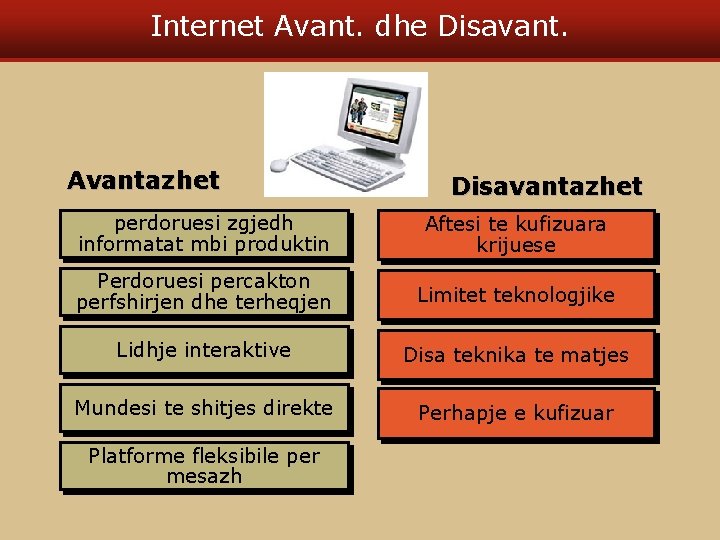 Internet Avant. dhe Disavant.

Avantazhet

perdoruesi zgjedh informatat mbi produktin

Perdoruesi percakton perfshirjen dhe terheqjen

Lidhje interaktive

Mundesi te shitjes direkte

Platforme fleksibile per mesazh

Disavantazhet

Aftesi te kufizuara krijuese

Limitet teknologjike

Disa teknika te matjes

Perhapje e kufizuar